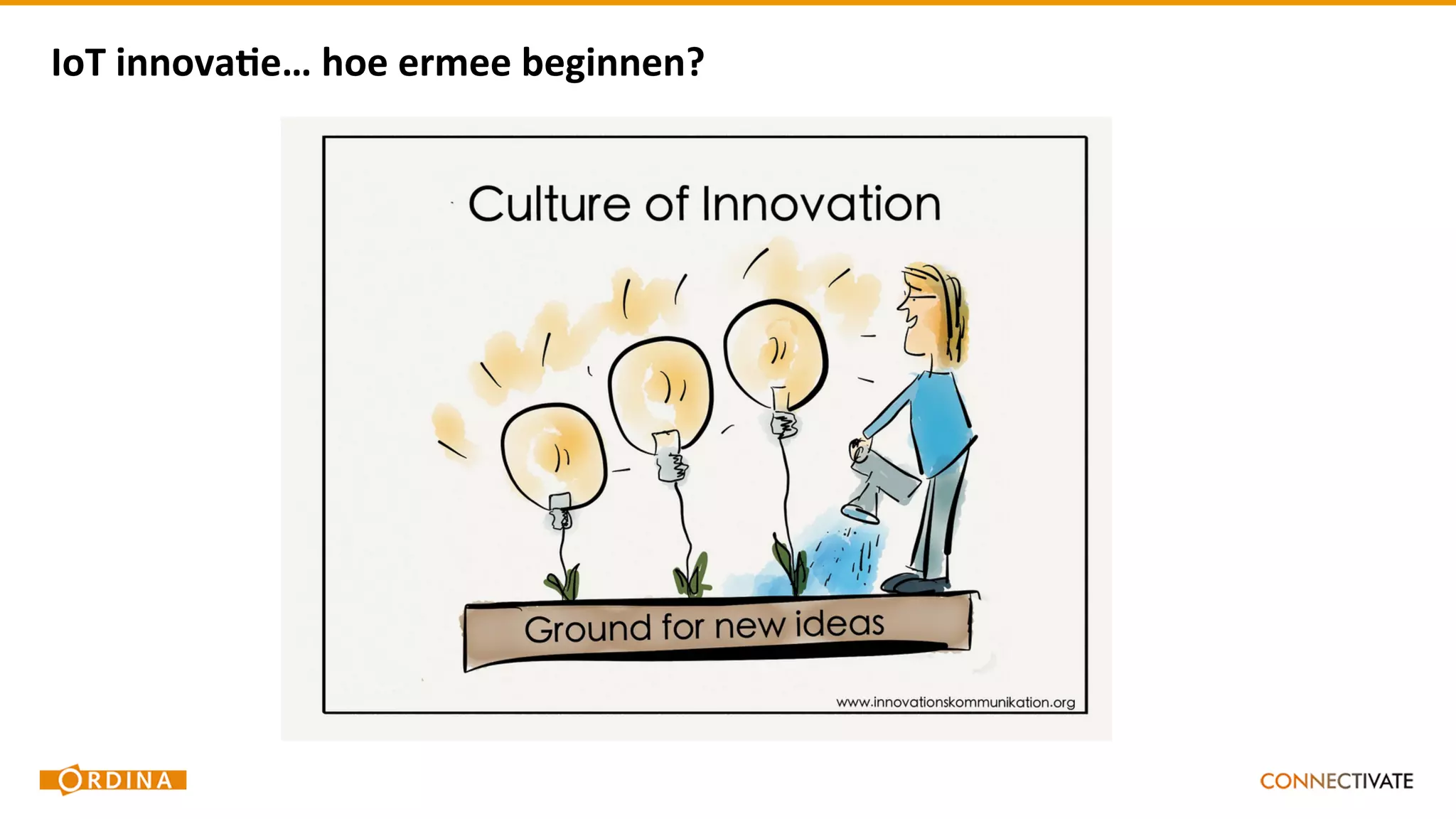 IoT innovatie… hoe ermee beginnen?

Culture of Innovation

Ground for new ideas

www.innovationskommunikation.org

ORDINA

CONNECTIVATE